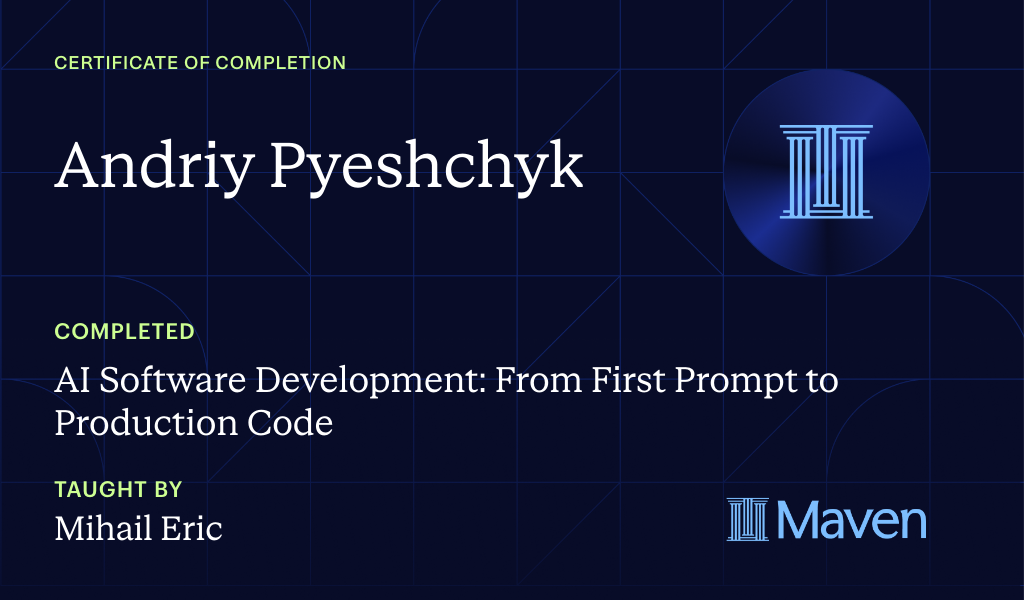 CERTIFICATE OF COMPLETION

Andriy Pyeshchyk

COMPLETED

AI Software Development: From First Prompt to Production Code

TAUGHT BY

Mihail Eric

Maven